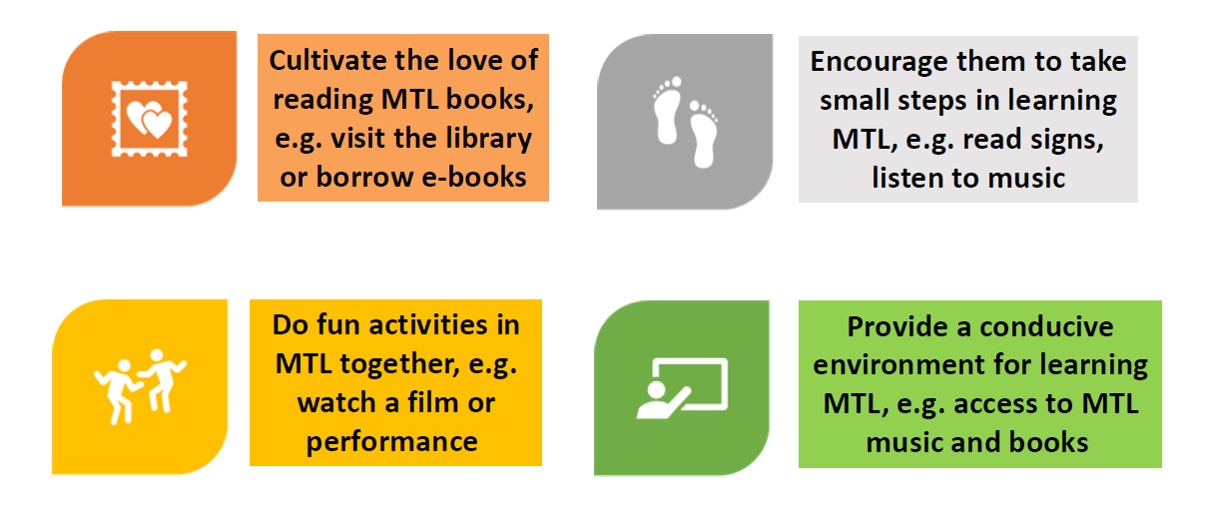 Cultivate the love of reading MTL books, e.g. visit the library or borrow e-books

Encourage them to take small steps in learning MTL, e.g. read signs, listen to music

Do fun activities in MTL together, e.g. watch a film or performance

Provide a conducive environment for learning MTL, e.g. access to MTL music and books